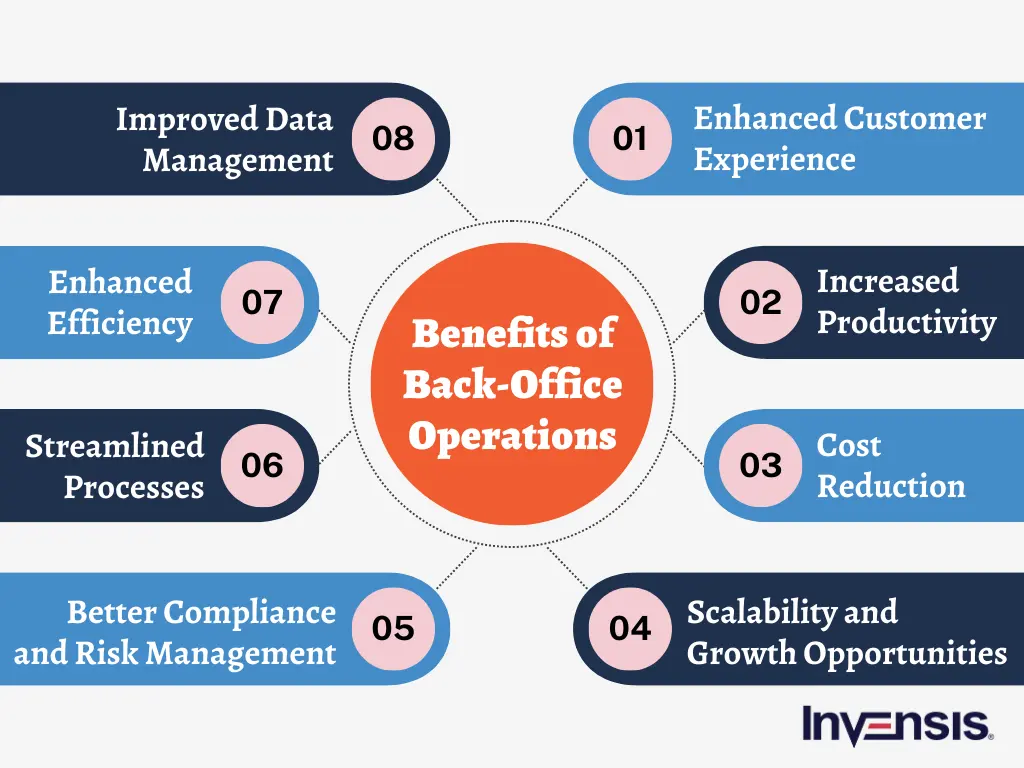 Benefits of Back-Office Operations

01 Enhanced Customer Experience

02 Increased Productivity

03 Cost Reduction

04 Scalability and Growth Opportunities

05 Better Compliance and Risk Management

06 Streamlined Processes

07 Enhanced Efficiency

08 Improved Data Management

INVENSIS